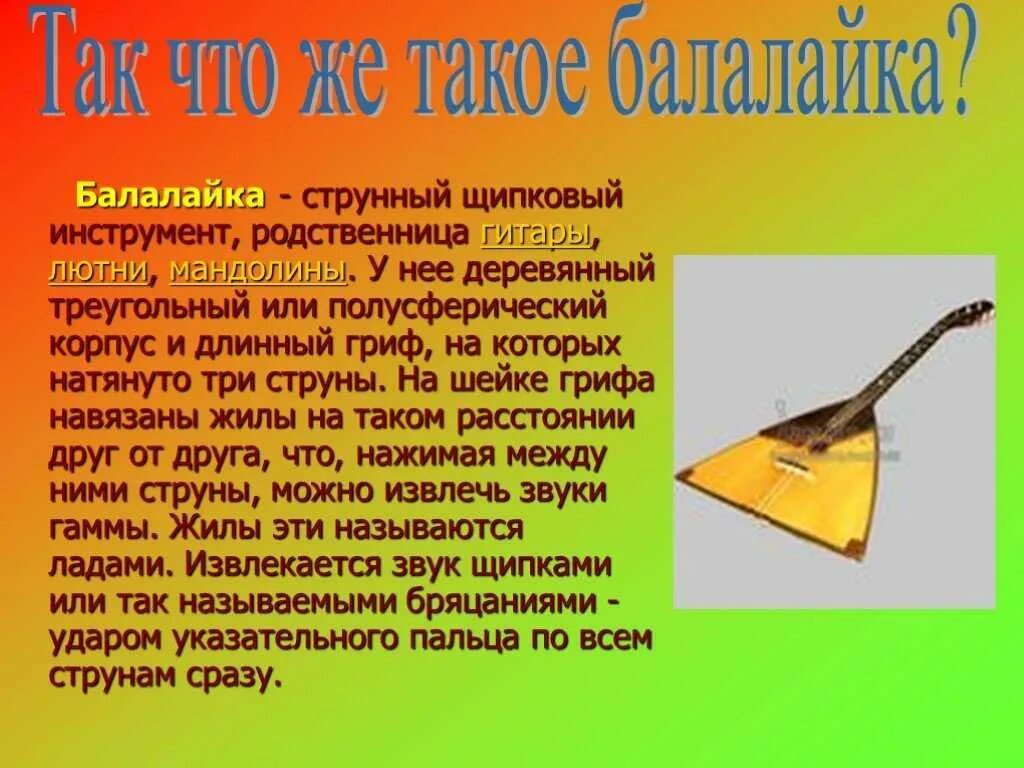 Так что же такое балалайка?

Балалайка - струнный щипковый инструмент, родственница гитары, лютни, мандолины. У нее деревянный треугольный или полусферический корпус и длинный гриф, на которых натянуто три струны. На шейке грифа навязаны жилы на таком расстоянии друг от друга, что, нажимая между ними струны, можно извлечь звуки гаммы. Жилы эти называются ладами. Извлекается звук щипками или так называемыми бряцаниями - ударом указательного пальца по всем струнам сразу.